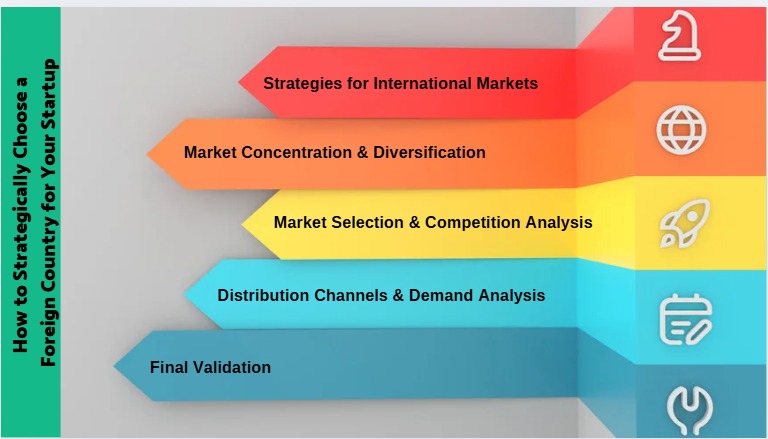 How to Strategically Choose a Foreign Country for Your Startup

Strategies for International Markets

Market Concentration & Diversification

Market Selection & Competition Analysis

Distribution Channels & Demand Analysis

Final Validation